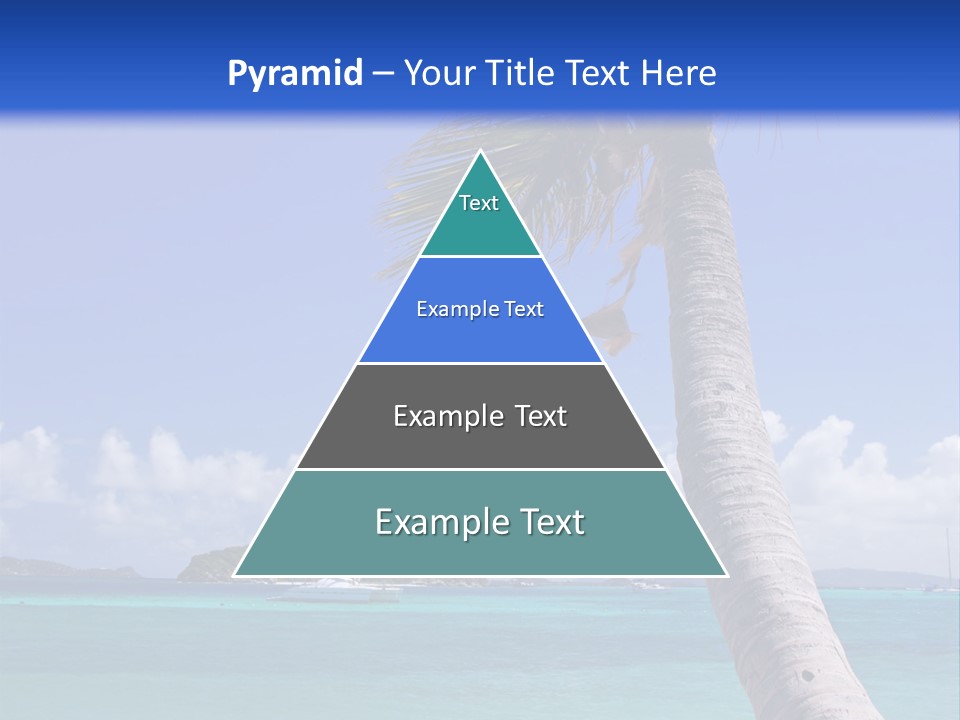 Pyramid – Your Title Text Here

Text

Example Text

Example Text

Example Text